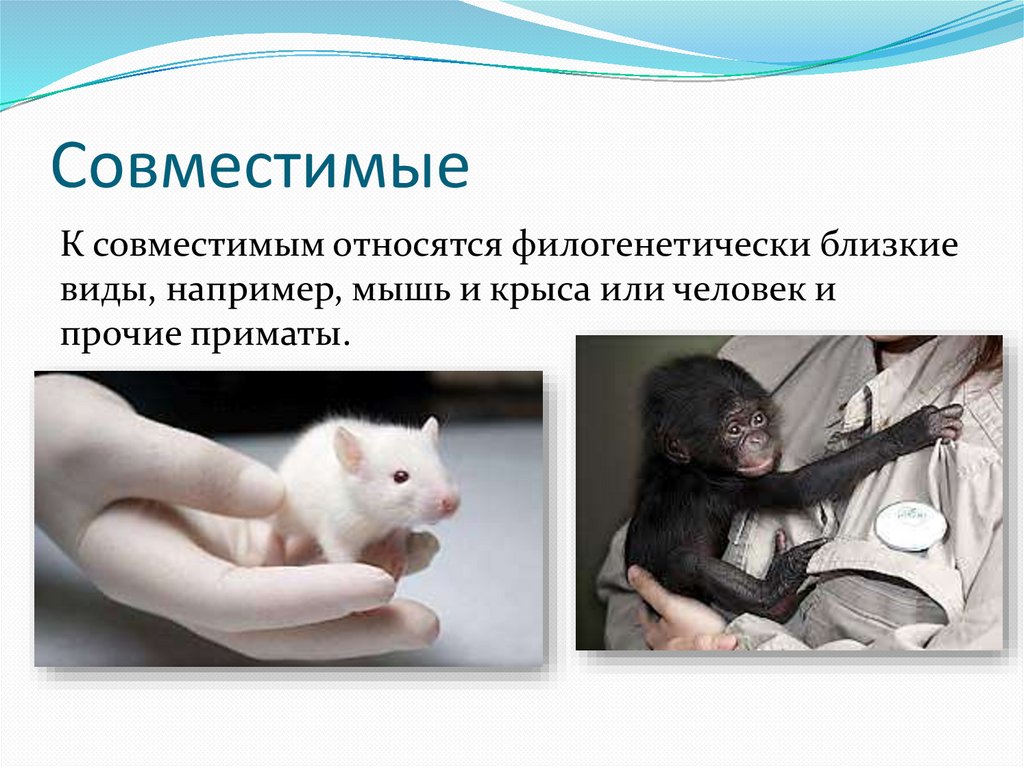 Совместимые

К совместимым относятся филогенетически близкие виды, например, мышь и крыса или человек и прочие приматы.